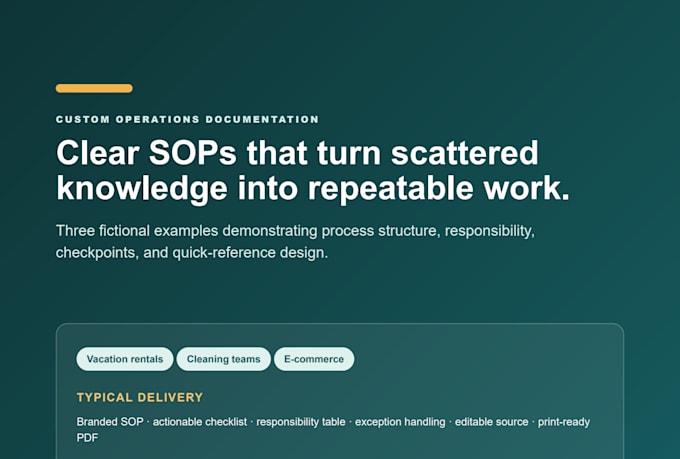 CUSTOM OPERATIONS DOCUMENTATION

Clear SOPs that turn scattered knowledge into repeatable work.

Three fictional examples demonstrating process structure, responsibility, checkpoints, and quick-reference design.

Vacation rentals

Cleaning teams

E-commerce

TYPICAL DELIVERY

Branded SOP · actionable checklist · responsibility table · exception handling · editable source · print-ready PDF